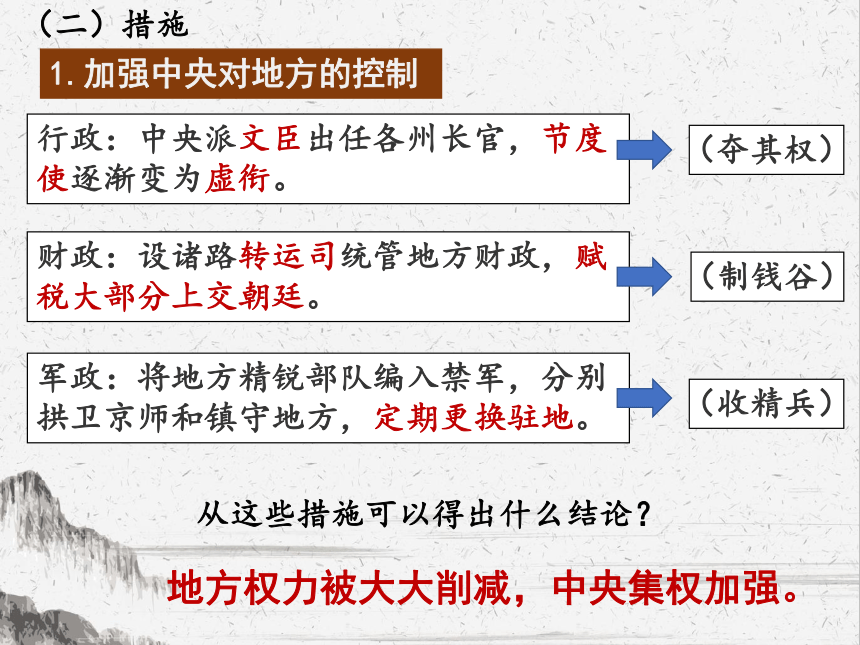 （二）措施

1. 加强中央对地方的控制

行政：中央派文臣出任各州长官，节度使逐渐变为虚衔。

（夺其权）

财政：设诸路转运司统管地方财政，赋税大部分上交朝廷。

（制钱谷）

军政：将地方精锐部队编入禁军，分别拱卫京师和镇守地方，定期更换驻地。

（收精兵）

从这些措施可以得出什么结论？

地方权力被大大削减，中央集权加强。